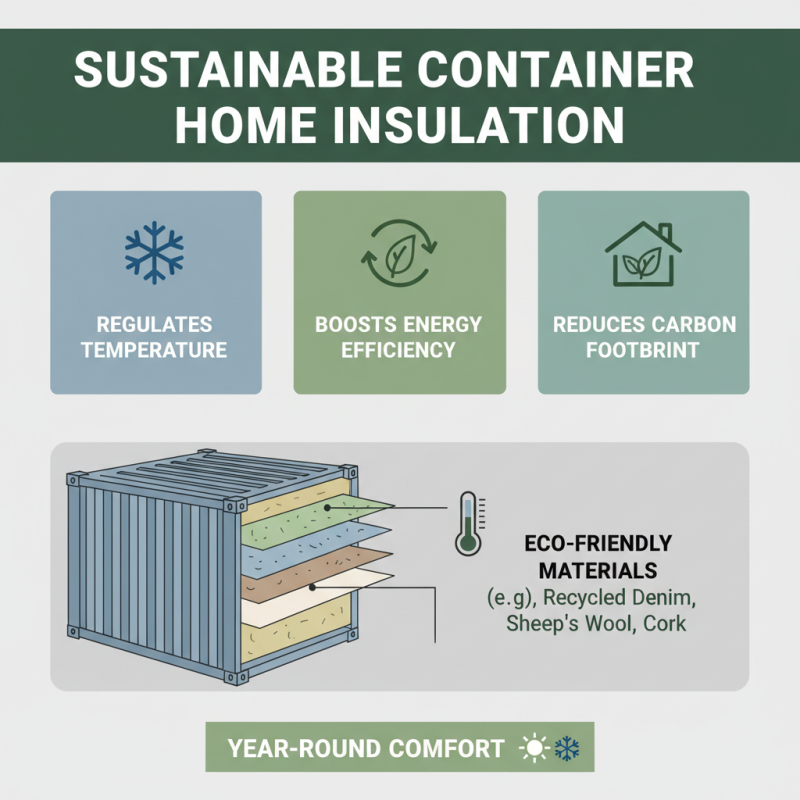 SUSTAINABLE CONTAINER HOME INSULATION

REGULATES TEMPERATURE

BOOSTS ENERGY EFFICIENCY

REDUCES CARBON FOOTBRINT

ECO-FRIENDLY MATERIALS
(e.g), Recycled Denim, Sheep's Wool, Cork

YEAR-ROUND COMFORT